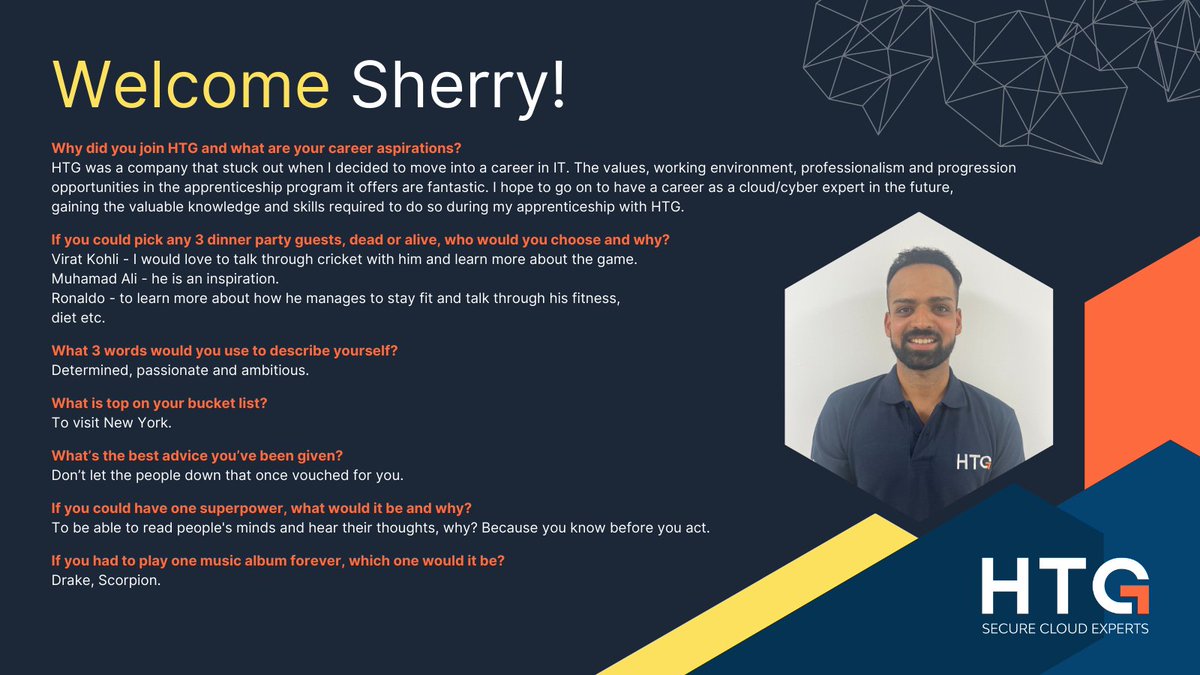 Welcome Sherry!

Why did you join HTG and what are your career aspirations?
HTG was a company that stuck out when I decided to move into a career in IT. The values, working environment, professionalism and progression opportunities in the apprenticeship program it offers are fantastic. I hope to go on to have a career as a cloud/cyber expert in the future, gaining the valuable knowledge and skills required to do so during my apprenticeship with HTG.

If you could pick any 3 dinner party guests, dead or alive, who would you choose and why?
Virat Kohli - I would love to talk through cricket with him and learn more about the game.
Muhamad Ali - he is an inspiration.
Ronaldo - to learn more about how he manages to stay fit and talk through his fitness, diet etc.

What 3 words would you use to describe yourself?
Determined, passionate and ambitious.

What is top on your bucket list?
To visit New York.

What's the best advice you've been given?
Don't let the people down that once vouched for you.

If you could have one superpower, what would it be and why?
To be able to read people's minds and hear their thoughts, why? Because you know before you act.

If you had to play one music album forever, which one would it be?
Drake, Scorpion.

HTG

HTG
SECURE CLOUD EXPERTS